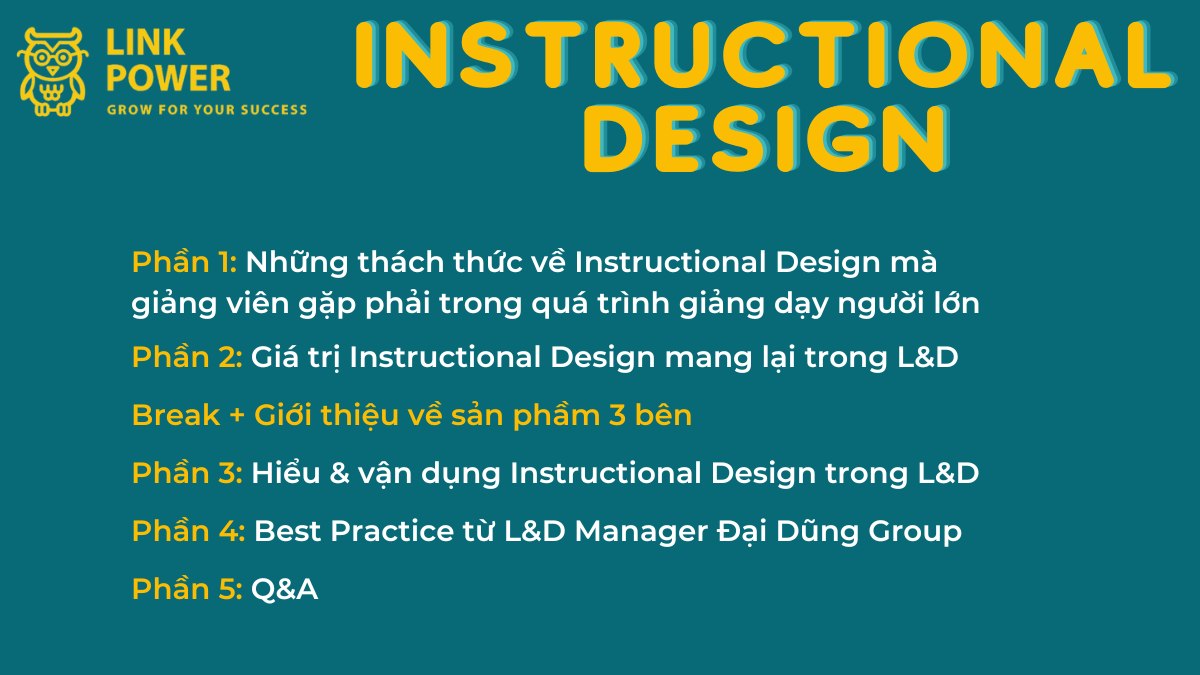 LINK POWER
GROW FOR YOUR SUCCESS

INSTRUCTIONAL DESIGN

Phần 1: Những thách thức về Instructional Design mà giảng viên gặp phải trong quá trình giảng dạy người lớn

Phần 2: Giá trị Instructional Design mang lại trong L&D

Break + Giới thiệu về sản phẩm 3 bên

Phần 3: Hiểu & vận dụng Instructional Design trong L&D

Phần 4: Best Practice từ L&D Manager Đại Dũng Group

Phần 5: Q&A